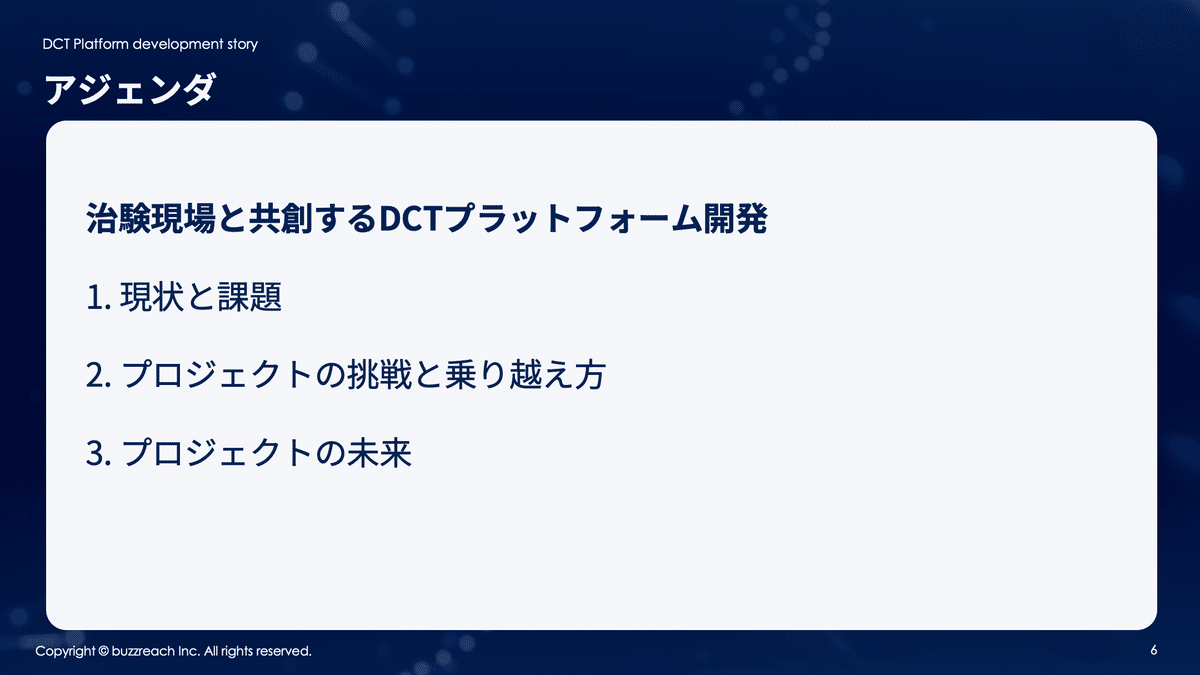 DCT Platform development story

アジェンダ

治験現場と共創するDCTプラットフォーム開発

1. 現状と課題

2. プロジェクトの挑戦と乗り越え方

3. プロジェクトの未来

Copyright © buzzreach Inc. All rights reserved.

6